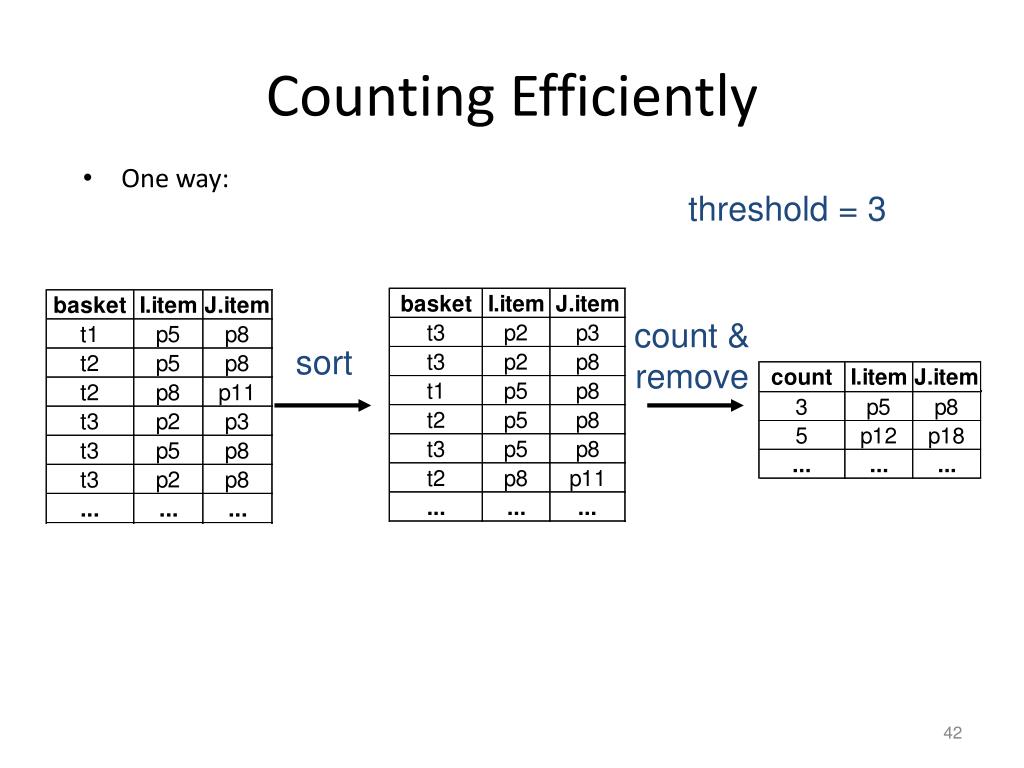 Counting Efficiently

• One way:

threshold = 3

| basket | I.item | J.item |
|---|---|---|
| t1 | p5 | p8 |
| t2 | p5 | p8 |
| t2 | p8 | p11 |
| t3 | p2 | p3 |
| t3 | p5 | p8 |
| t3 | p2 | p8 |
| ... | ... | ... |

sort

| basket | I.item | J.item |
|---|---|---|
| t3 | p2 | p3 |
| t3 | p2 | p8 |
| t1 | p5 | p8 |
| t2 | p5 | p8 |
| t3 | p5 | p8 |
| t2 | p8 | p11 |
| ... | ... | ... |

count & remove

| count | I.item | J.item |
|---|---|---|
| 3 | p5 | p8 |
| 5 | p12 | p18 |
| ... | ... | ... |

42